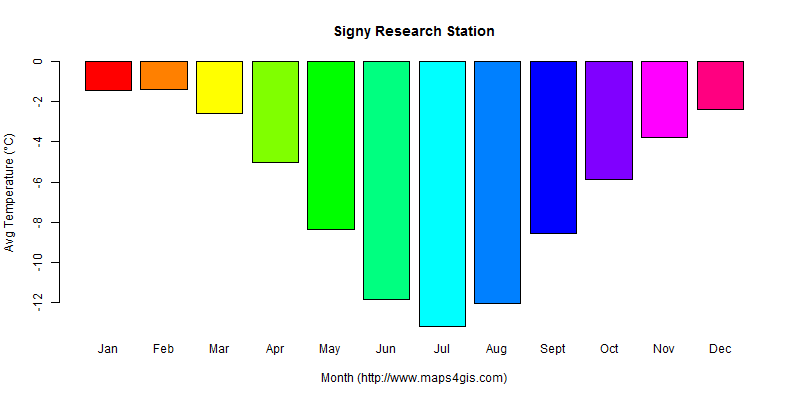 Signy Research Station

Avg Temperature (°C)

0
-2
-4
-6
-8
-10
-12

Jan Feb Mar Apr May Jun Jul Aug Sept Oct Nov Dec

Month (http://www.maps4gis.com)